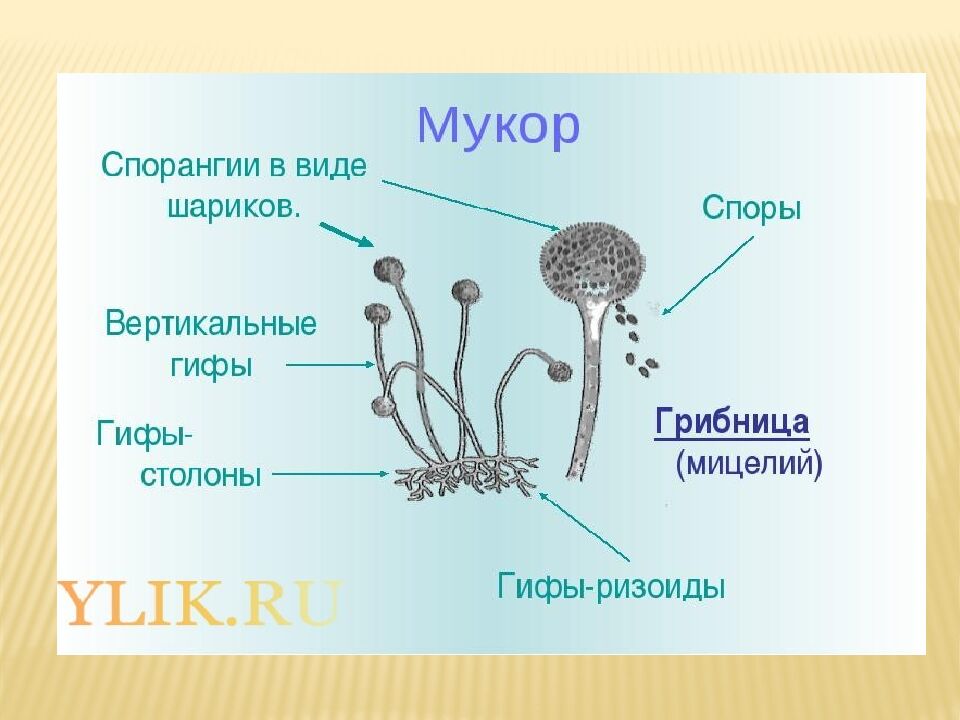 Мукор

Спорангии в виде шариков.

Споры

Вертикальные гифы

Гифы-столоны

Грибница (мицелий)

Гифы-ризоиды

YLIK.RU